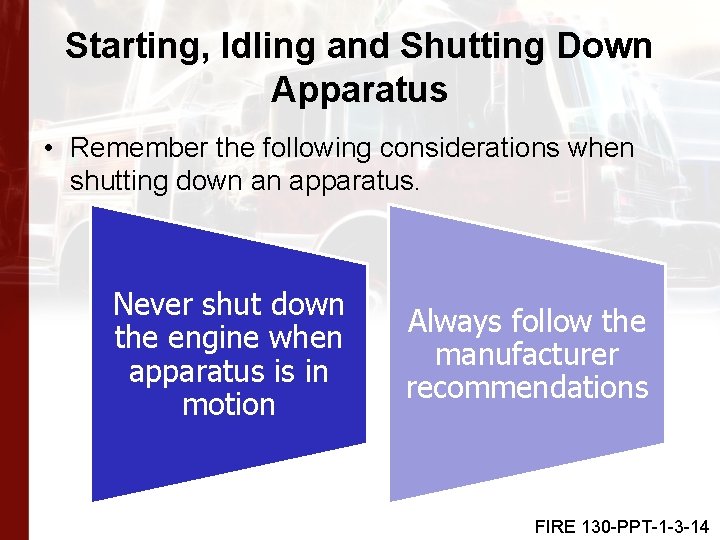 Starting, Idling and Shutting Down Apparatus

• Remember the following considerations when shutting down an apparatus.

Never shut down the engine when apparatus is in motion

Always follow the manufacturer recommendations

FIRE 130-PPT-1-3-14